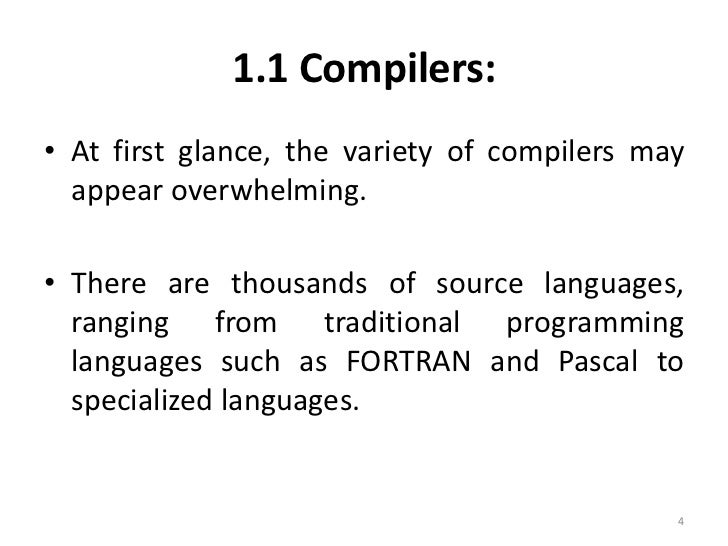 1.1 Compilers:

• At first glance, the variety of compilers may appear overwhelming.

• There are thousands of source languages, ranging from traditional programming languages such as FORTRAN and Pascal to specialized languages.

4